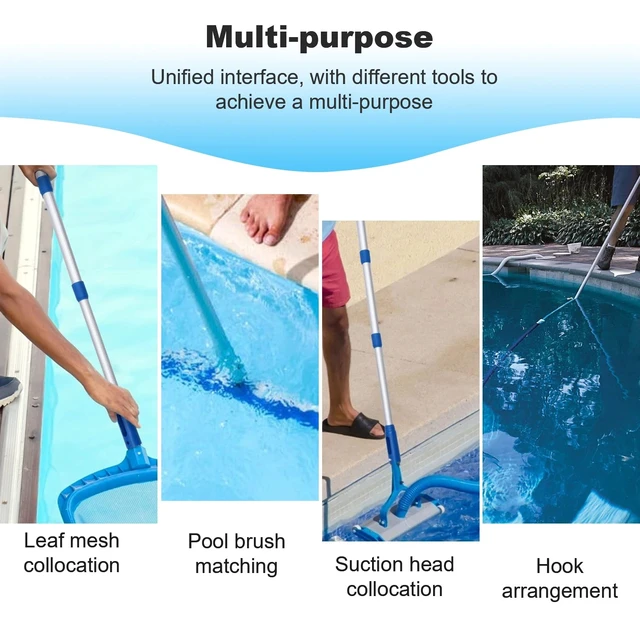 Multi-purpose

Unified interface, with different tools to achieve a multi-purpose

Leaf mesh collocation

Pool brush matching

Suction head collocation

Hook arrangement